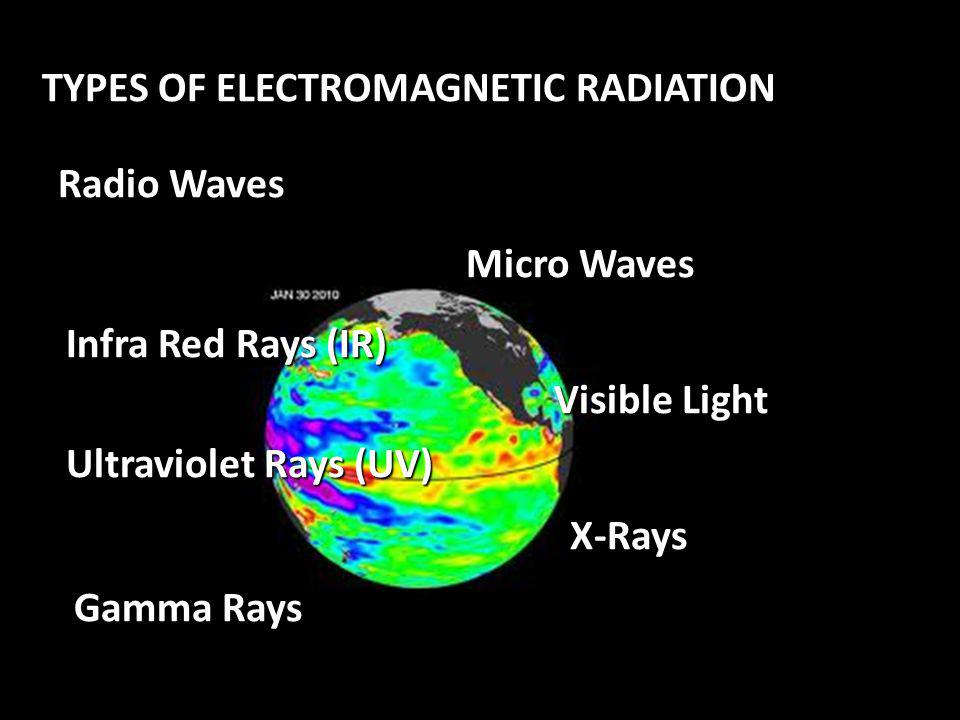 TYPES OF ELECTROMAGNETIC RADIATION

Radio Waves

Micro Waves

JAN 30 2010

Infra Red Rays (IR)

Visible Light

Ultraviolet Rays (UV)

X-Rays

Gamma Rays